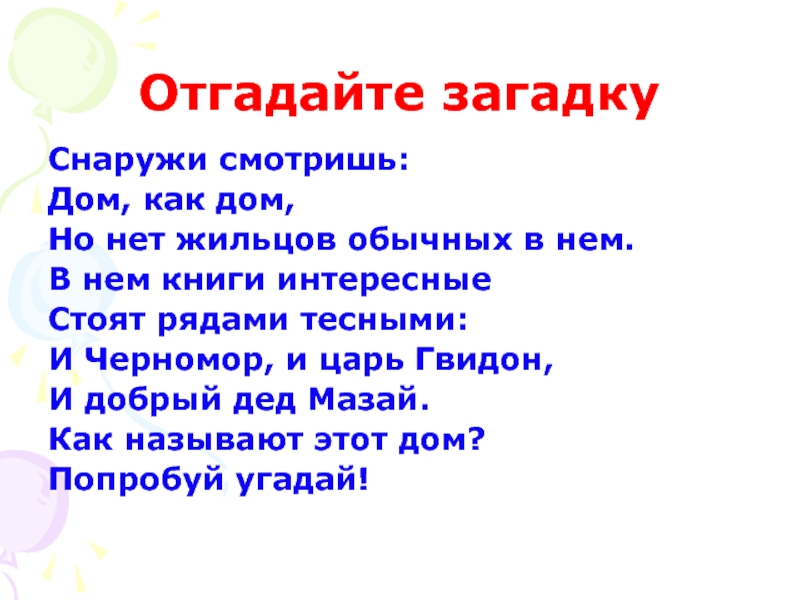 Отгадайте загадку

Снаружи смотришь:
Дом, как дом,
Но нет жильцов обычных в нем.
В нем книги интересные
Стоят рядами тесными:
И Черномор, и царь Гвидон,
И добрый дед Мазай.
Как называют этот дом?
Попробуй угадай!